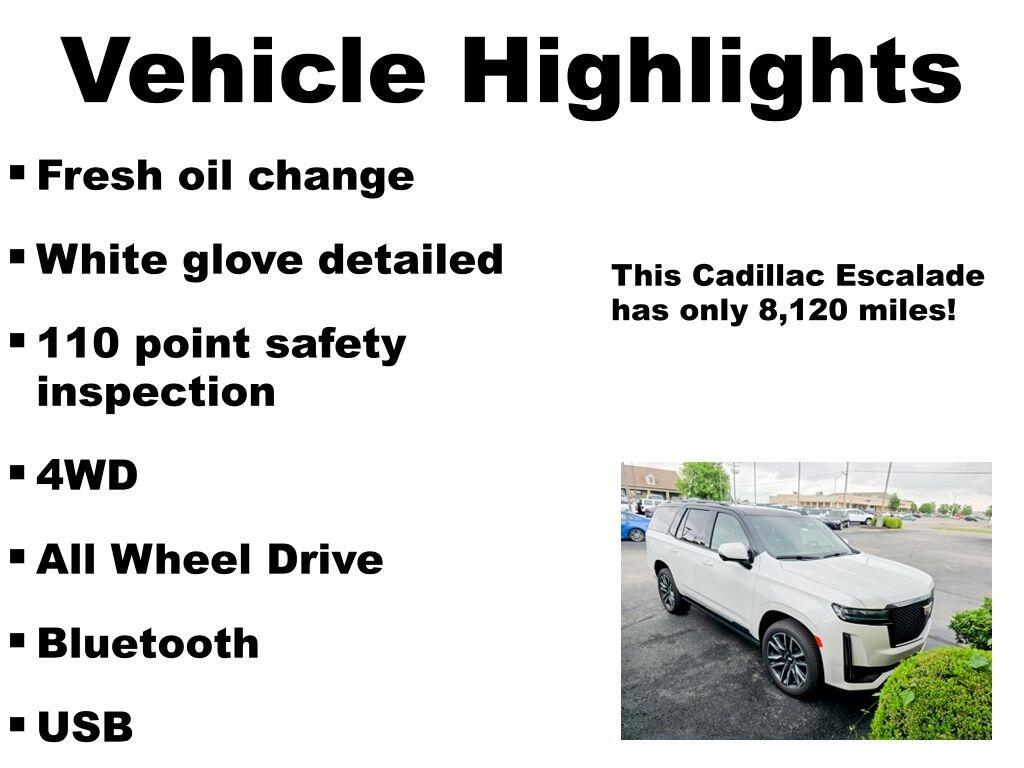 Vehicle Highlights

▪ Fresh oil change

▪ White glove detailed

▪ 110 point safety inspection

▪ 4WD

▪ All Wheel Drive

▪ Bluetooth

▪ USB

This Cadillac Escalade has only 8,120 miles!